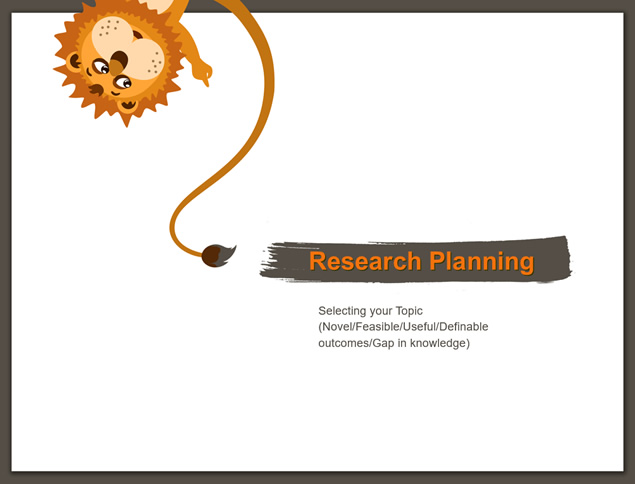 Research Planning

Selecting your Topic (Novel/Feasible/Useful/Definable outcomes/Gap in knowledge)